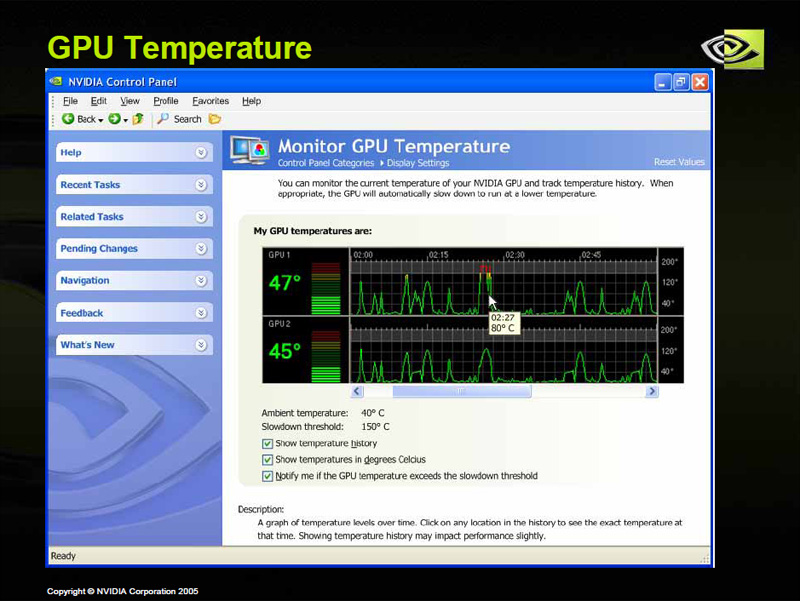 GPU Temperature

NVIDIA Control Panel

File Edit View Profile Favorites Help

Back Search

Help

Recent Tasks

Related Tasks

Pending Changes

Navigation

Feedback

What's New

Monitor GPU Temperature

Control Panel Categories ▸ Display Settings

Reset Values

You can monitor the current temperature of your NVIDIA GPU and track temperature history. When appropriate, the GPU will automatically slow down to run at a lower temperature.

My GPU temperatures are:

GPU 1

47°

02:00 02:15 02:30 02:45

200°

120°

40°

02:27
80° C

GPU 2

45°

200°

120°

40°

Ambient temperature: 40° C

Slowdown threshold: 150° C

Show temperature history

Show temperatures in degrees Celcius

Notify me if the GPU temperature exceeds the slowdown threshold

Description:

A graph of temperature levels over time. Click on any location in the history to see the exact temperature at that time. Showing temperature history may impact performance slightly.

Ready

Copyright © NVIDIA Corporation 2005